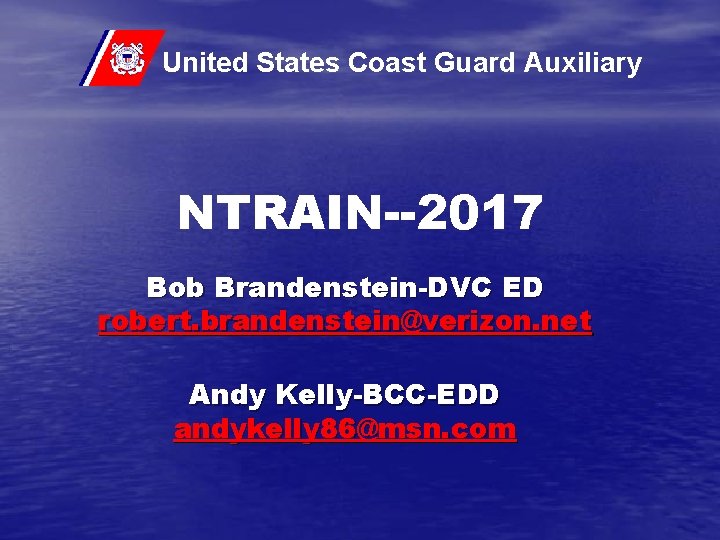 United States Coast Guard Auxiliary

NTRAIN--2017

Bob Brandenstein-DVC ED
robert.brandenstein@verizon.net

Andy Kelly-BCC-EDD
andykelly86@msn.com